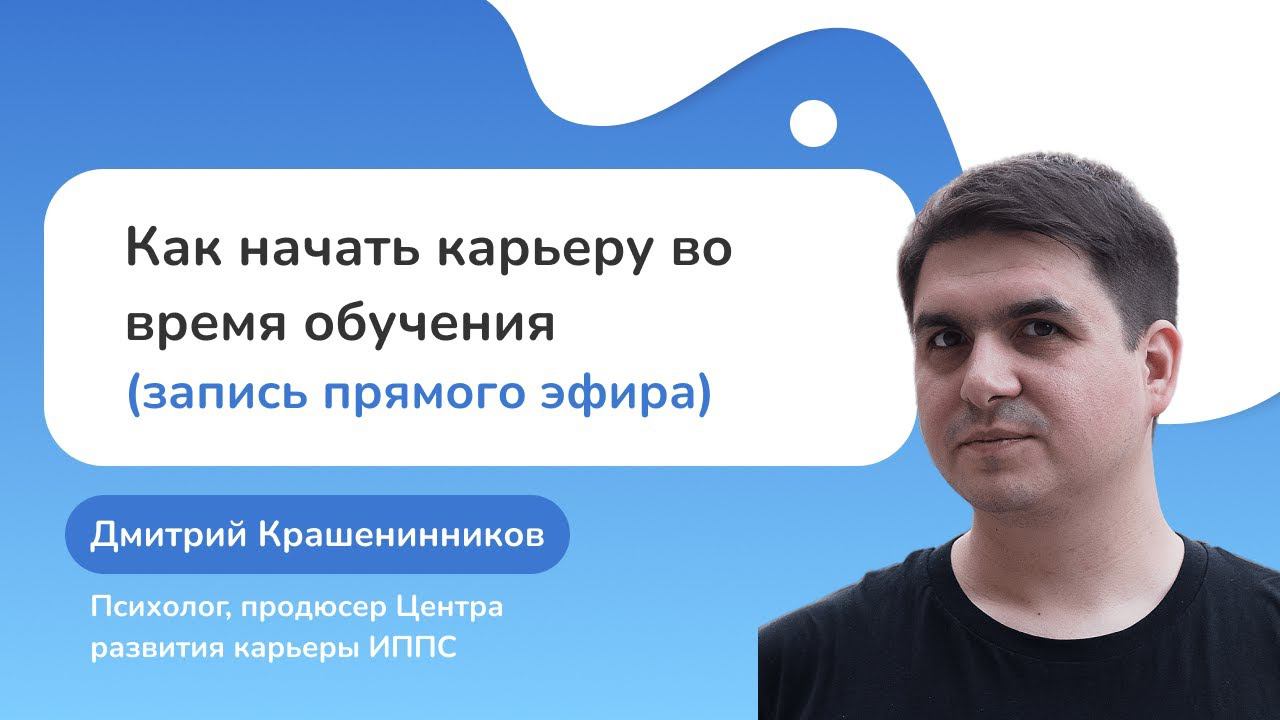 Как начать карьеру во время обучения
(запись прямого эфира)

Дмитрий Крашенинников

Психолог, продюсер Центра развития карьеры ИППС